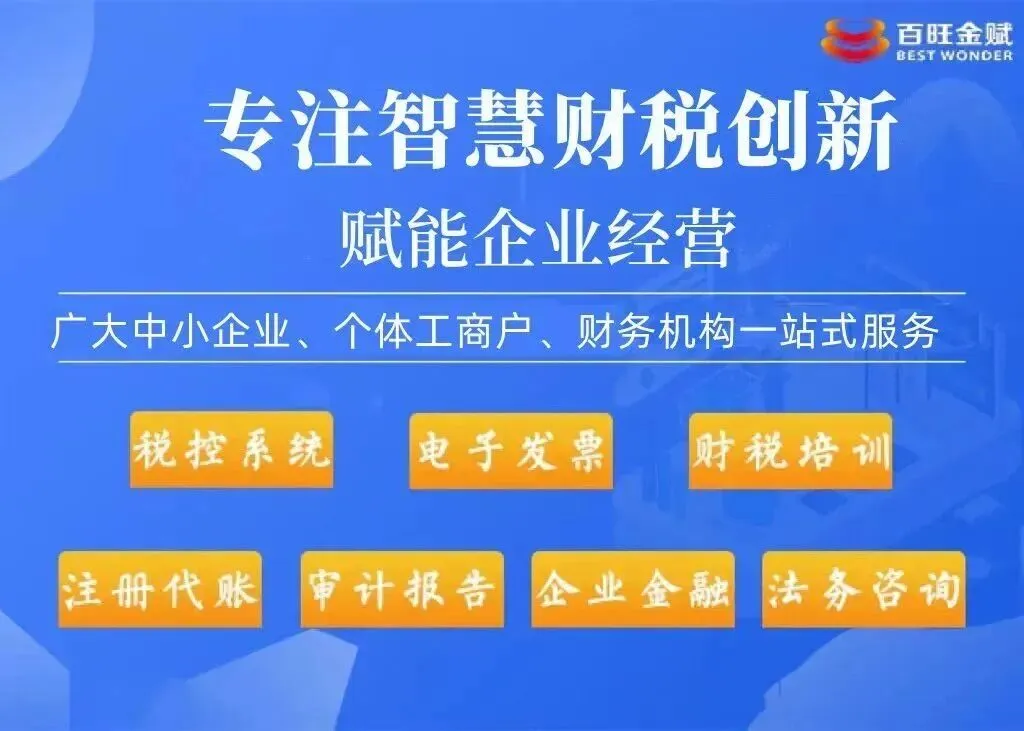 百旺金赋
BEST WONDER

专注智慧财税创新

赋能企业经营

广大中小企业、个体工商户、财务机构一站式服务

税控系统

电子发票

财税培训

注册代账

审计报告

企业金融

法务咨询